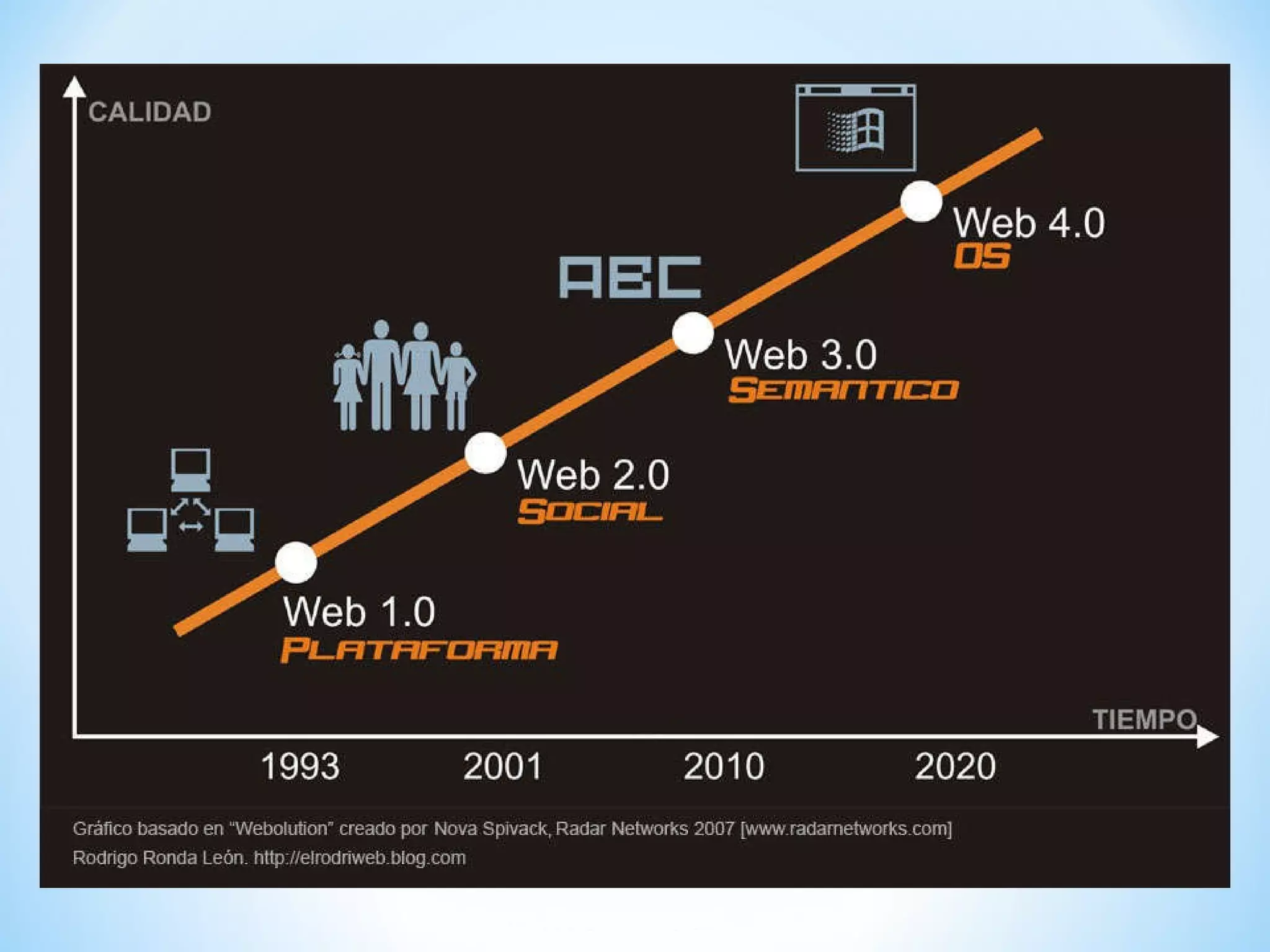 CALIDAD

ABC

Web 4.0
OS

Web 3.0
SEMANTICO

Web 2.0
SOCIAL

Web 1.0
PLATAFORMA

TIEMPO

1993 2001 2010 2020

Gráfico basado en "Webolution" creado por Nova Spivack, Radar Networks 2007 [www.radarnetworks.com]
Rodrigo Ronda León. http://elrodriweb.blog.com